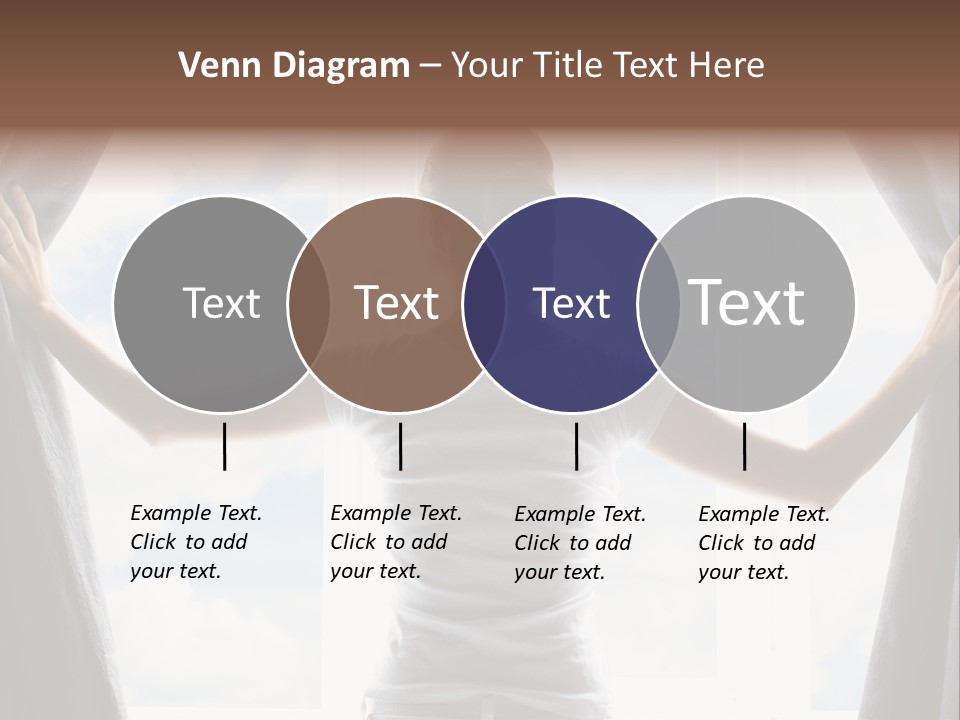 Venn Diagram – Your Title Text Here

Text

Text

Text

Text

Example Text. Click to add your text.

Example Text. Click to add your text.

Example Text. Click to add your text.

Example Text. Click to add your text.